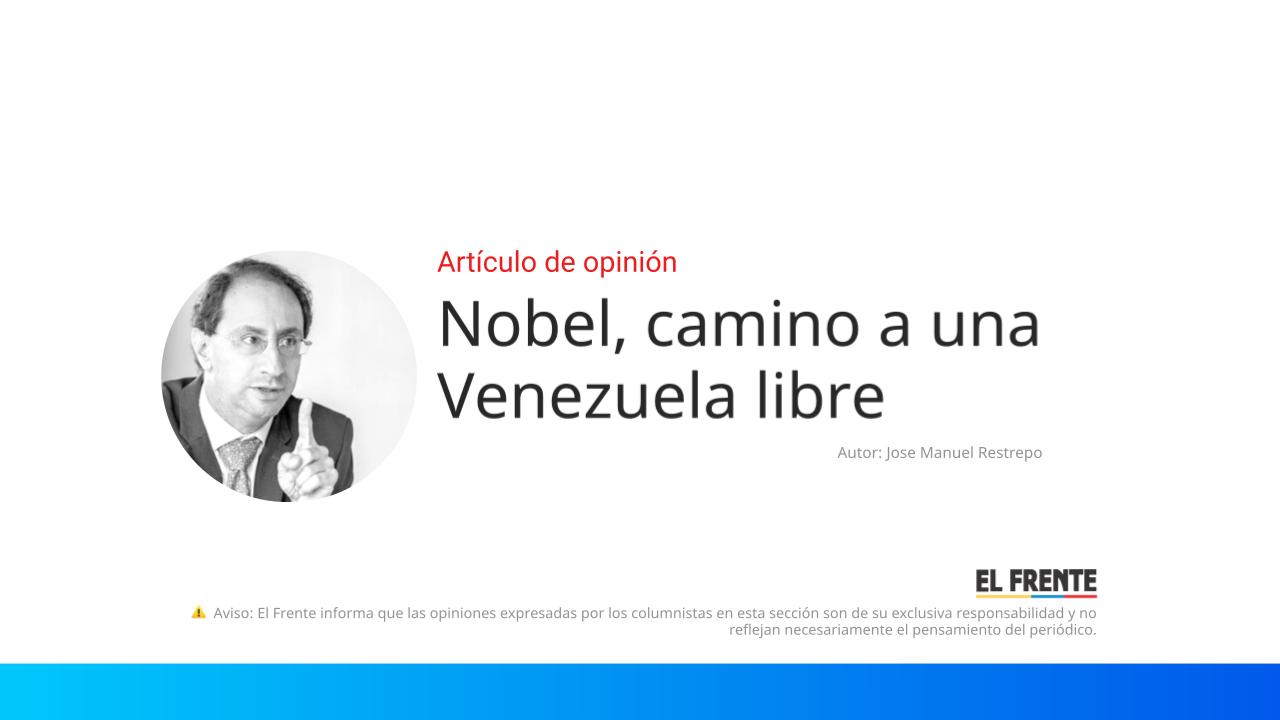 Artículo de opinión

Nobel, camino a una Venezuela libre

Autor: Jose Manuel Restrepo

EL FRENTE

⚠ Aviso: El Frente informa que las opiniones expresadas por los columnistas en esta sección son de su exclusiva responsabilidad y no reflejan necesariamente el pensamiento del periódico.